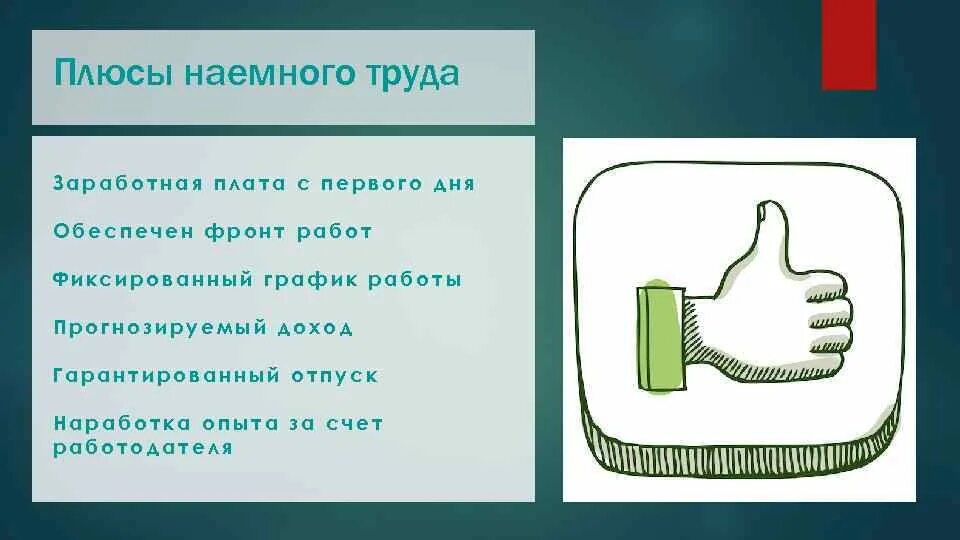 Плюсы наемного труда

Заработная плата с первого дня

Обеспечен фронт работ

Фиксированный график работы

Прогнозируемый доход

Гарантированный отпуск

Наработка опыта за счет работодателя